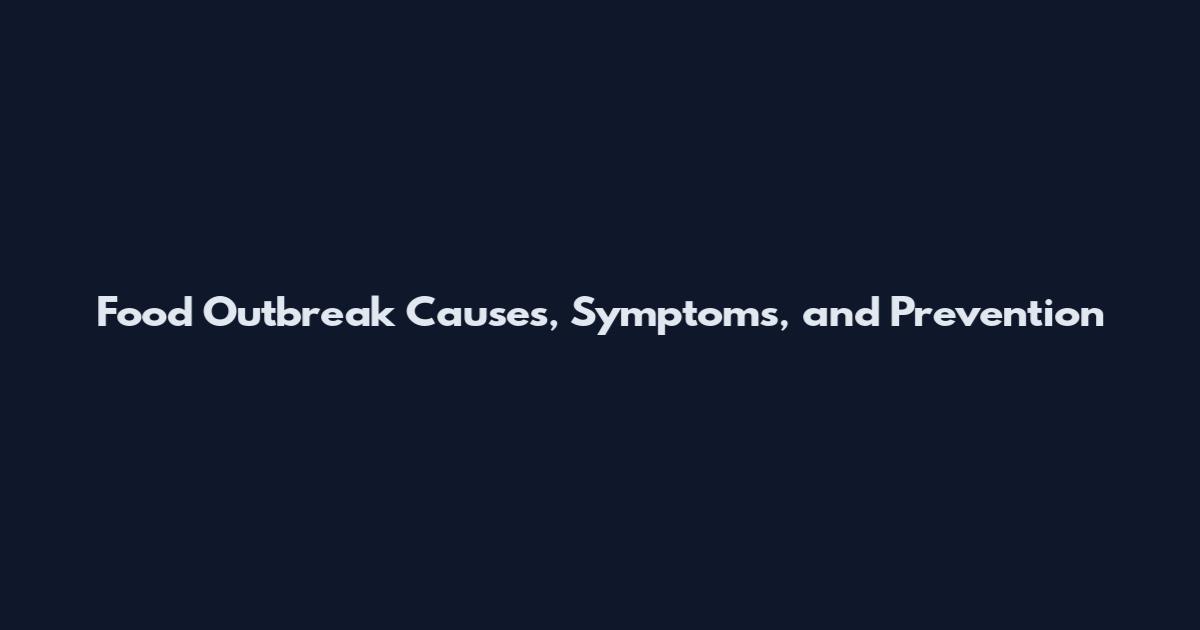 Food Outbreak Causes, Symptoms, and Prevention